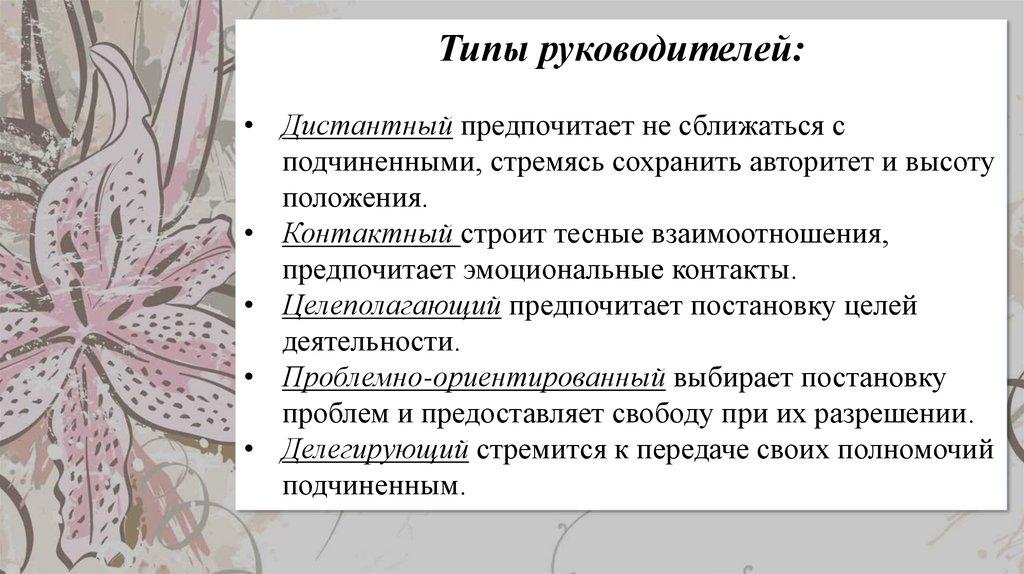 Типы руководителей:

• Дистантный предпочитает не сближаться с подчиненными, стремясь сохранить авторитет и высоту положения.
• Контактный строит тесные взаимоотношения, предпочитает эмоциональные контакты.
• Целеполагающий предпочитает постановку целей деятельности.
• Проблемно-ориентированный выбирает постановку проблем и предоставляет свободу при их разрешении.
• Делегирующий стремится к передаче своих полномочий подчиненным.